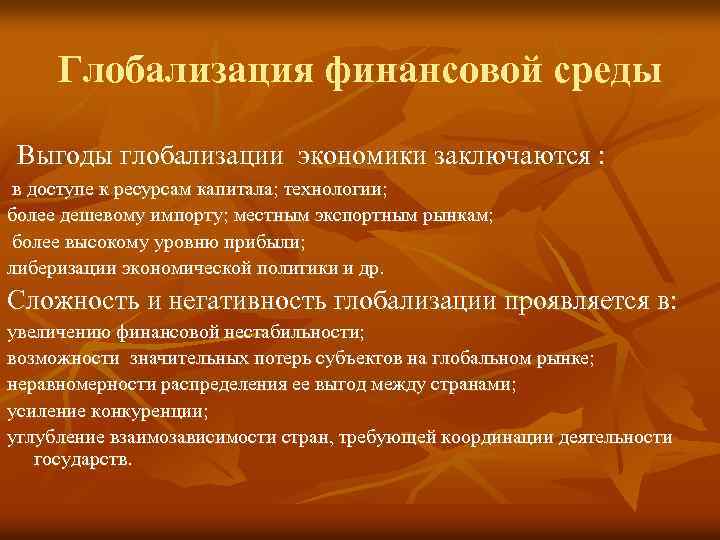 Глобализация финансовой среды

Выгоды глобализации экономики заключаются :

в доступе к ресурсам капитала; технологии;

более дешевому импорту; местным экспортным рынкам;

более высокому уровню прибыли;

либеризации экономической политики и др.

Сложность и негативность глобализации проявляется в:

увеличению финансовой нестабильности;

возможности значительных потерь субъектов на глобальном рынке;

неравномерности распределения ее выгод между странами;

усиление конкуренции;

углубление взаимозависимости стран, требующей координации деятельности государств.